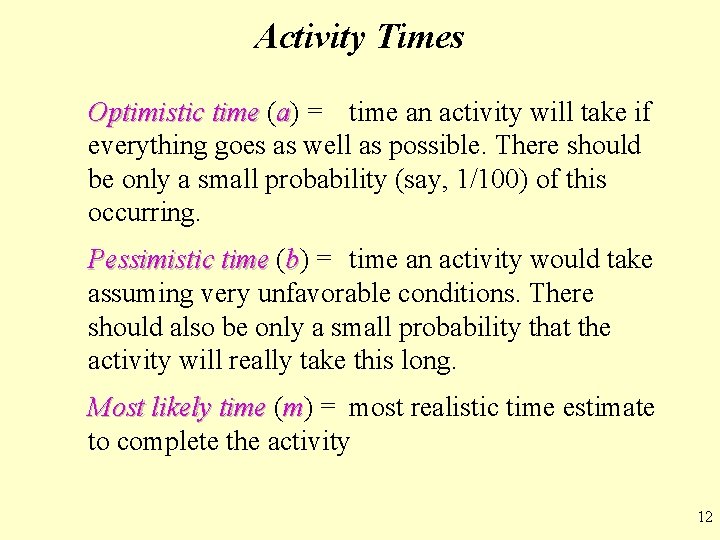 Activity Times

Optimistic time (a) = time an activity will take if everything goes as well as possible. There should be only a small probability (say, 1/100) of this occurring.

Pessimistic time (b) = time an activity would take assuming very unfavorable conditions. There should also be only a small probability that the activity will really take this long.

Most likely time (m) = most realistic time estimate to complete the activity

12